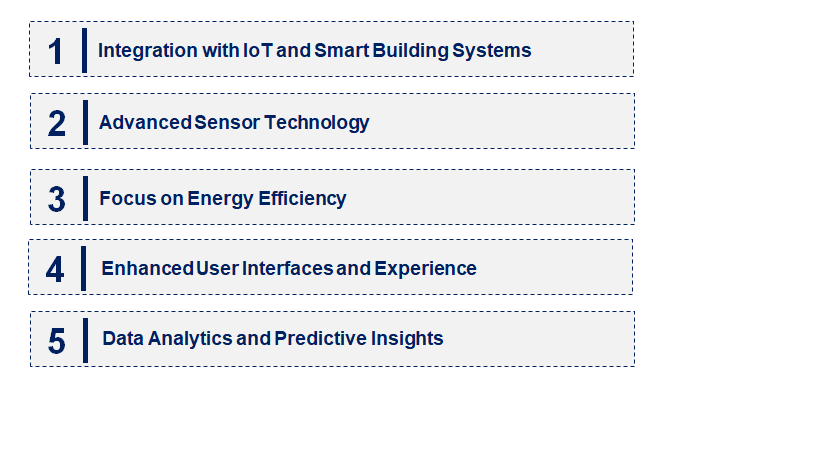 1 Integration with IoT and Smart Building Systems

2 Advanced Sensor Technology

3 Focus on Energy Efficiency

4 Enhanced User Interfaces and Experience

5 Data Analytics and Predictive Insights